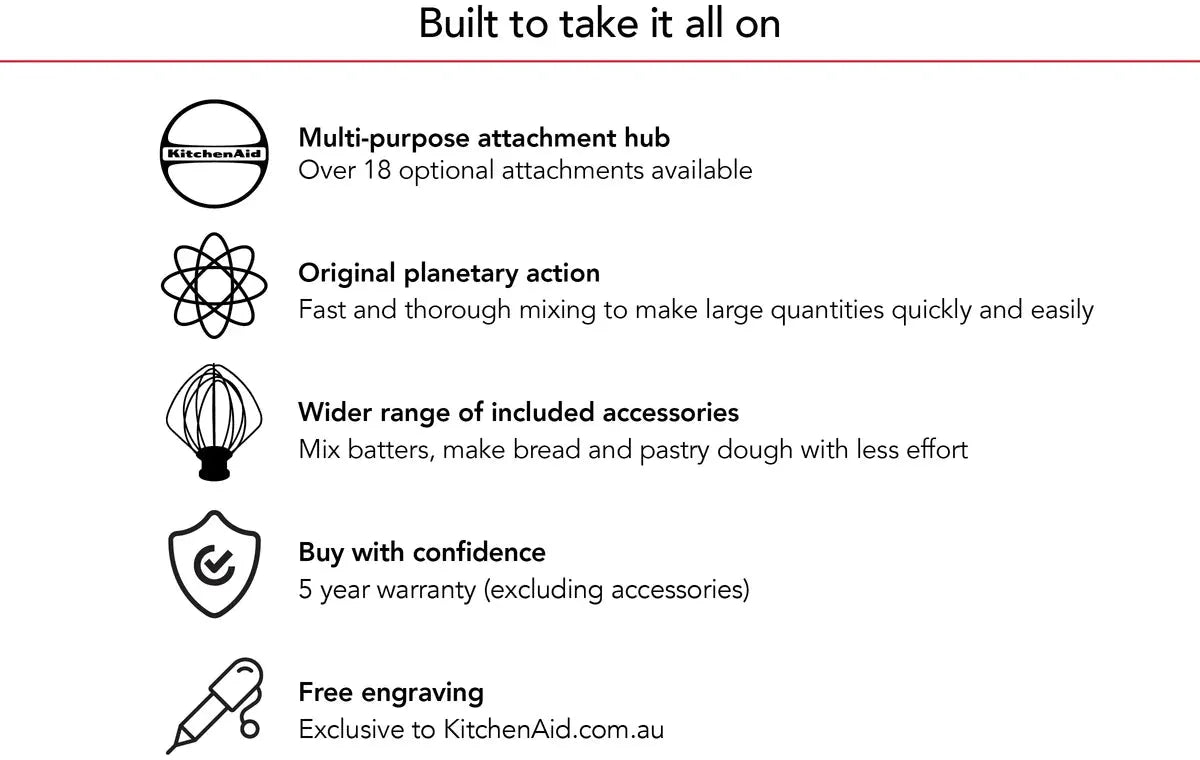 Built to take it all on

KitchenAid

Multi-purpose attachment hub
Over 18 optional attachments available

Original planetary action
Fast and thorough mixing to make large quantities quickly and easily

Wider range of included accessories
Mix batters, make bread and pastry dough with less effort

Buy with confidence
5 year warranty (excluding accessories)

Free engraving
Exclusive to KitchenAid.com.au